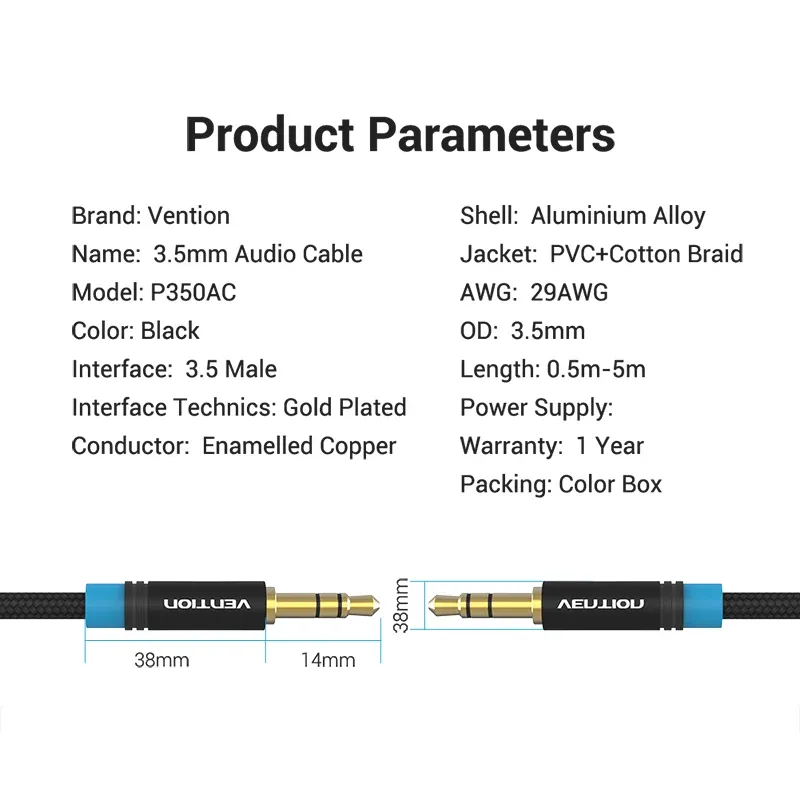 Product Parameters

Brand: Vention
Name: 3.5mm Audio Cable
Model: P350AC
Color: Black
Interface: 3.5 Male
Interface Technics: Gold Plated
Conductor: Enamelled Copper

Shell: Aluminium Alloy
Jacket: PVC+Cotton Braid
AWG: 29AWG
OD: 3.5mm
Length: 0.5m-5m
Power Supply:
Warranty: 1 Year
Packing: Color Box

VENTION
38mm
14mm
38mm
VENTION